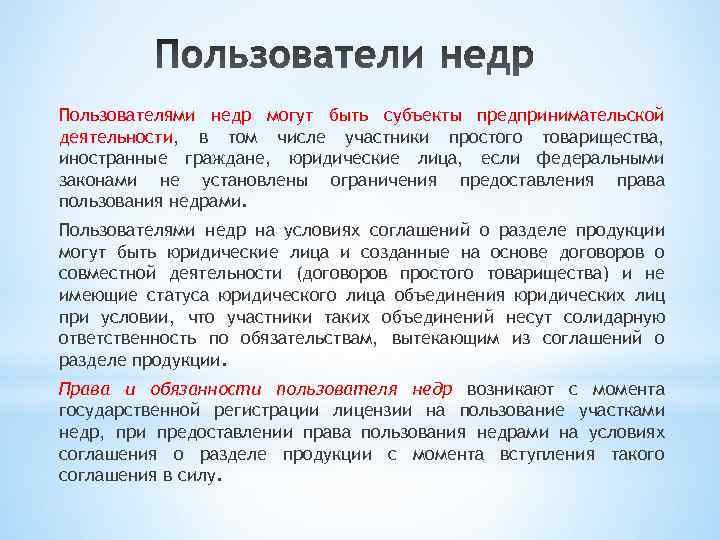 Пользователи недр

Пользователями недр могут быть субъекты предпринимательской деятельности, в том числе участники простого товарищества, иностранные граждане, юридические лица, если федеральными законами не установлены ограничения предоставления права пользования недрами.

Пользователями недр на условиях соглашений о разделе продукции могут быть юридические лица и созданные на основе договоров о совместной деятельности (договоров простого товарищества) и не имеющие статуса юридического лица объединения юридических лиц при условии, что участники таких объединений несут солидарную ответственность по обязательствам, вытекающим из соглашений о разделе продукции.

Права и обязанности пользователя недр возникают с момента государственной регистрации лицензии на пользование участками недр, при предоставлении права пользования недрами на условиях соглашения о разделе продукции с момента вступления такого соглашения в силу.